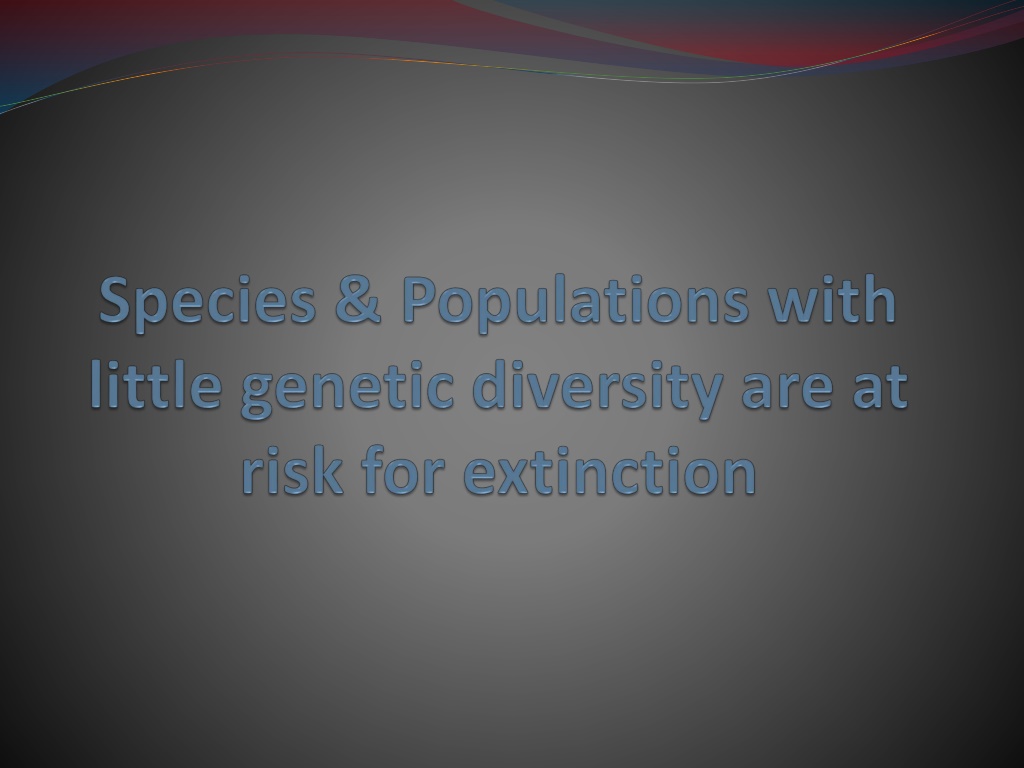 Species & Populations with little genetic diversity are at risk for extinction